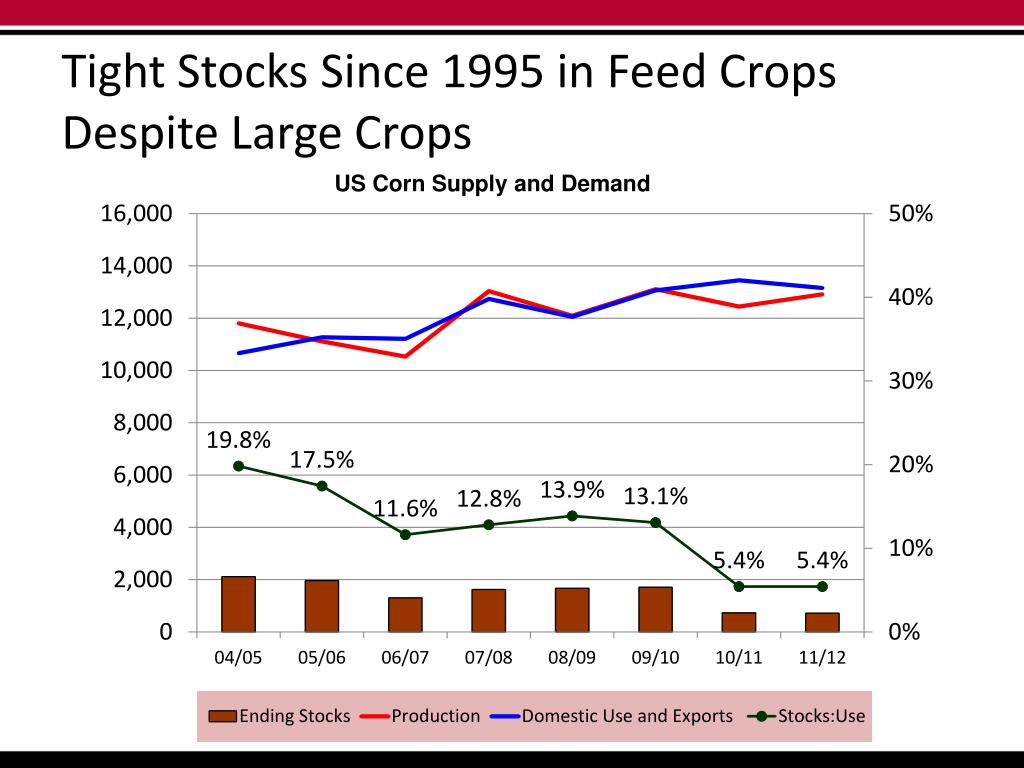 Tight Stocks Since 1995 in Feed Crops Despite Large Crops

US Corn Supply and Demand

16,000
14,000
12,000
10,000
8,000
6,000
4,000
2,000
0

50%
40%
30%
20%
10%
0%

19.8%
17.5%
11.6%
12.8%
13.9%
13.1%
5.4%
5.4%

04/05
05/06
06/07
07/08
08/09
09/10
10/11
11/12

Ending Stocks
Production
Domestic Use and Exports
Stocks:Use